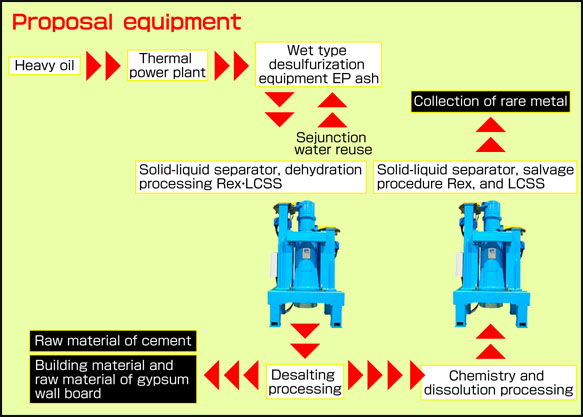 Proposal equipment

Heavy oil

Thermal power plant

Wet type desulfurization equipment EP ash

Collection of rare metal

Sejunction water reuse

Solid-liquid separator, dehydration processing Rex·LCSS

Solid-liquid separator, salvage procedure Rex, and LCSS

Raw material of cement

Building material and raw material of gypsum wall board

Desalting processing

Chemistry and dissolution processing